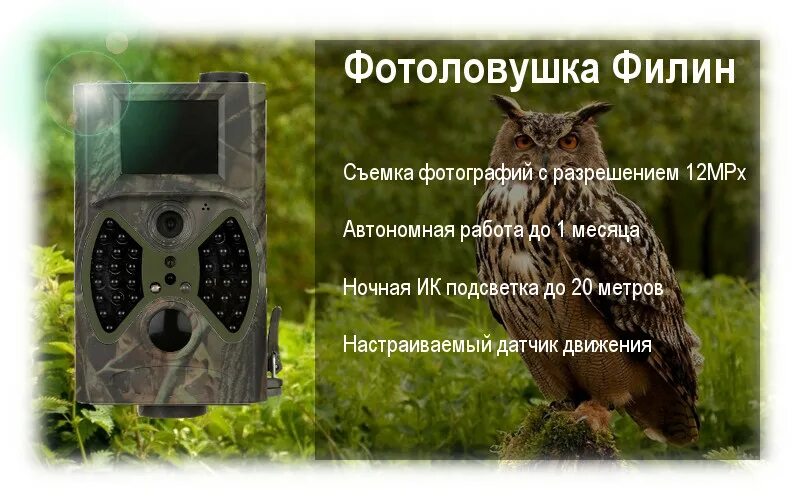 Фотоловушка Филин

Съемка фотографий с разрешением 12MPx

Автономная работа до 1 месяца

Ночная ИК подсветка до 20 метров

Настраиваемый датчик движения